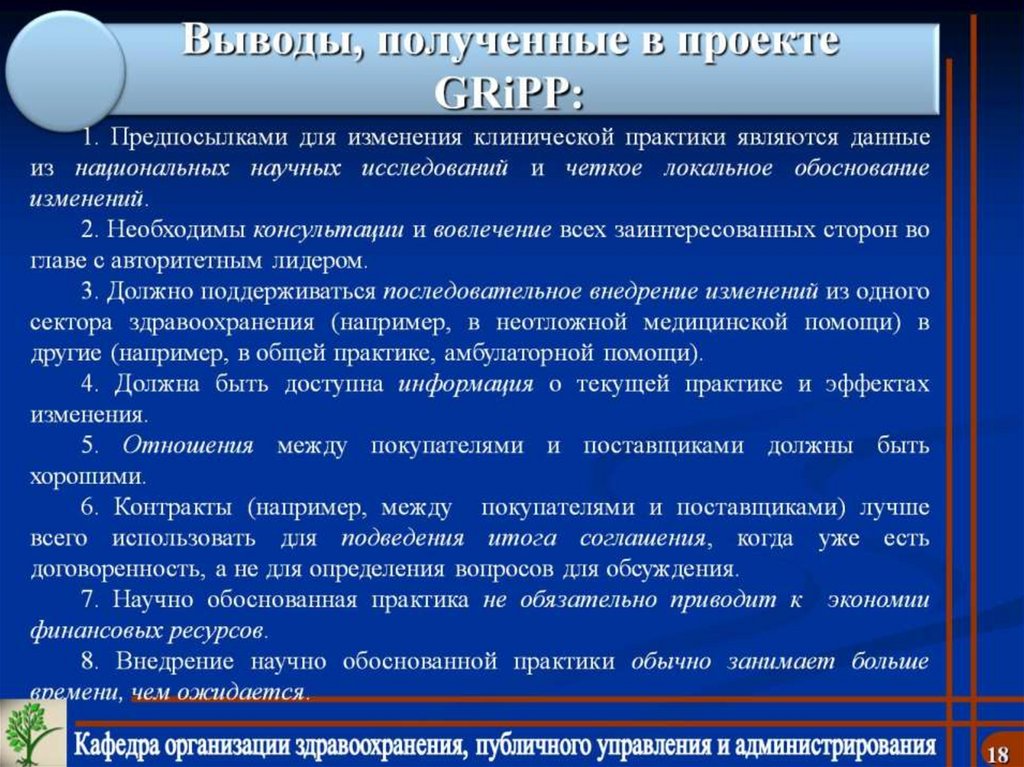 Выводы, полученные в проекте GRiPP:

1. Предпосылками для изменения клинической практики являются данные из национальных научных исследований и четкое локальное обоснование изменений.

2. Необходимы консультации и вовлечение всех заинтересованных сторон во главе с авторитетным лидером.

3. Должно поддерживаться последовательное внедрение изменений из одного сектора здравоохранения (например, в неотложной медицинской помощи) в другие (например, в общей практике, амбулаторной помощи).

4. Должна быть доступна информация о текущей практике и эффектах изменения.

5. Отношения между покупателями и поставщиками должны быть хорошими.

6. Контракты (например, между покупателями и поставщиками) лучше всего использовать для подведения итога соглашения, когда уже есть договоренность, а не для определения вопросов для обсуждения.

7. Научно обоснованная практика не обязательно приводит к экономии финансовых ресурсов.

8. Внедрение научно обоснованной практики обычно занимает больше времени, чем ожидается.

Кафедра организации здравоохранения, публичного управления и администрирования

18